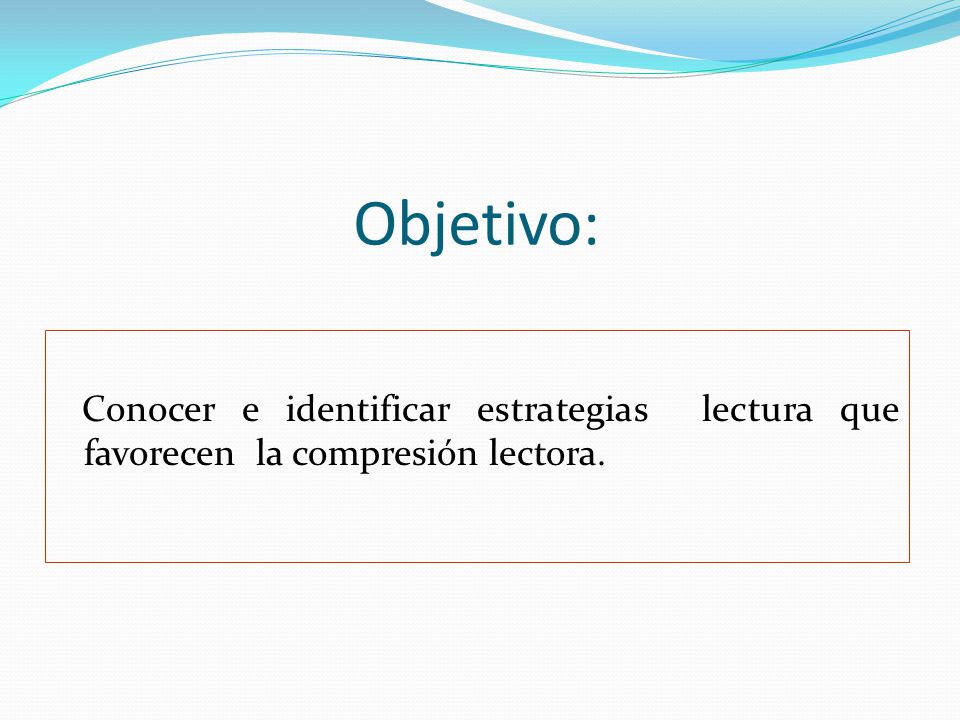 Objetivo:

Conocer e identificar estrategias lectura que favorecen la compresión lectora.